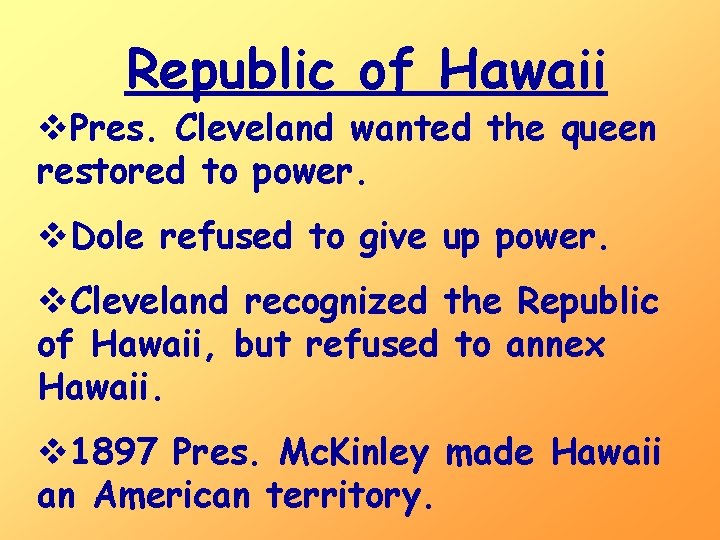 Republic of Hawaii

❖Pres. Cleveland wanted the queen restored to power.

❖Dole refused to give up power.

❖Cleveland recognized the Republic of Hawaii, but refused to annex Hawaii.

❖1897 Pres. McKinley made Hawaii an American territory.